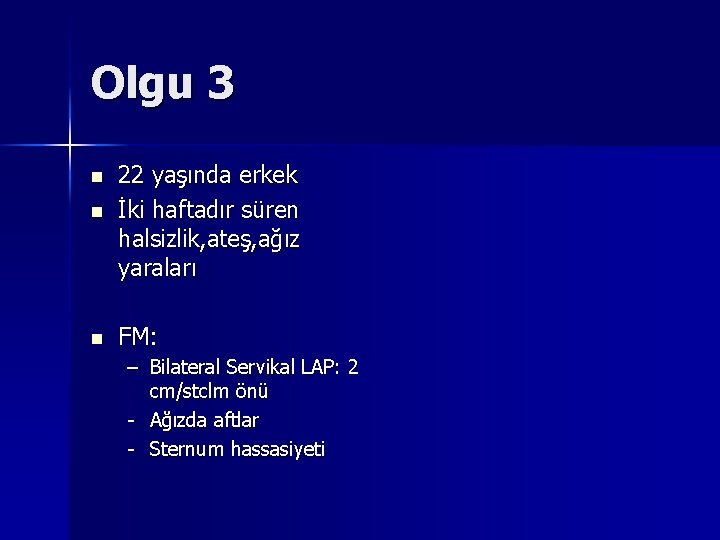 Olgu 3

- 22 yaşında erkek
- İki haftadır süren halsizlik,ateş,ağız yaraları

- FM:
  – Bilateral Servikal LAP: 2 cm/stclm önü
  - Ağızda aftlar
  - Sternum hassasiyeti